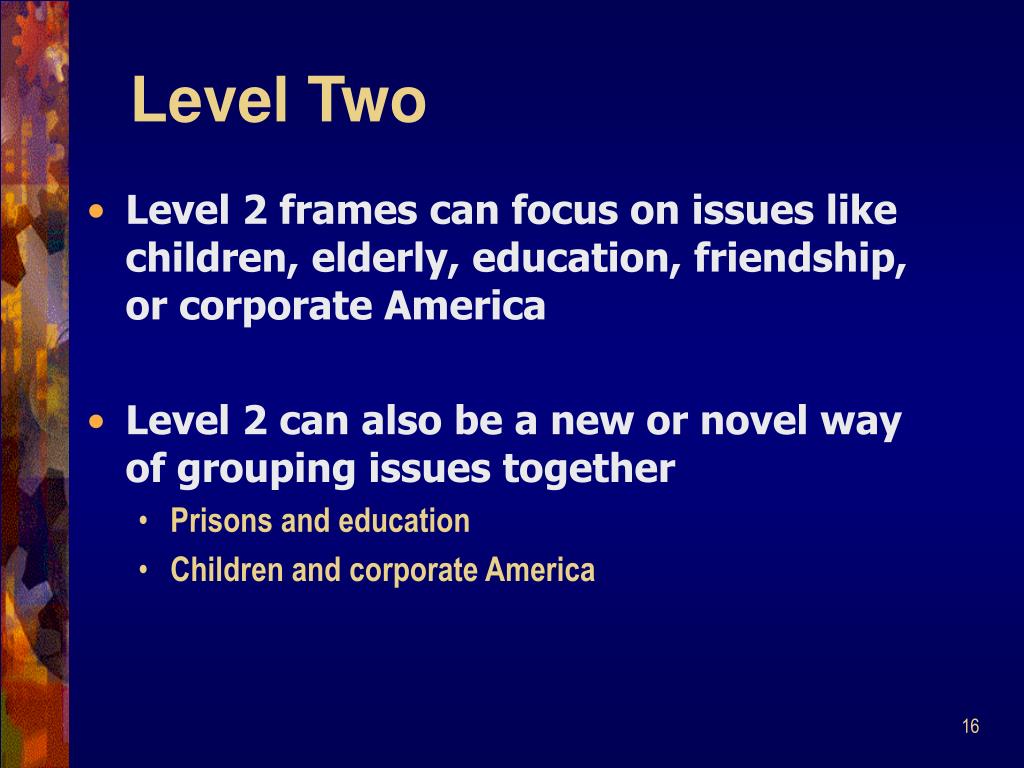 Level Two

• Level 2 frames can focus on issues like children, elderly, education, friendship, or corporate America

• Level 2 can also be a new or novel way of grouping issues together
  • Prisons and education
  • Children and corporate America

16